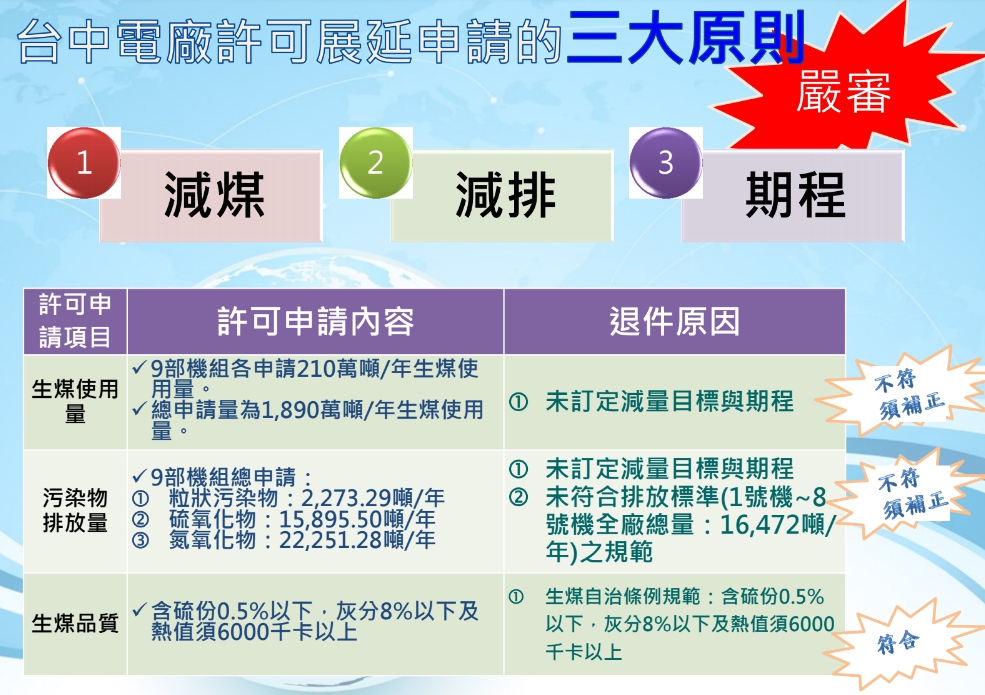 台中電廠許可展延申請的三大原則

嚴審

1 減煤

2 減排

3 期程

| 許可申請項目 | 許可申請內容 | 退件原因 |
|---|---|---|
| 生煤使用量 | ✓9部機組各申請210萬噸/年生煤使用量。 ✓總申請量為1,890萬噸/年生煤使用量。 | ① 未訂定減量目標與期程 |
| 污染物排放量 | ✓9部機組總申請： ① 粒狀污染物：2,273.29噸/年 ② 硫氧化物：15,895.50噸/年 ③ 氮氧化物：22,251.28噸/年 | ① 未訂定減量目標與期程 ② 未符合排放標準(1號機~8號機全廠總量：16,472噸/年)之規範 |
| 生煤品質 | ✓含硫份0.5%以下，灰分8%以下及熱值須6000千卡以上 | ① 生煤自治條例規範：含硫份0.5%以下，灰分8%以下及熱值須6000千卡以上 |

不符 須補正

不符 須補正

符合